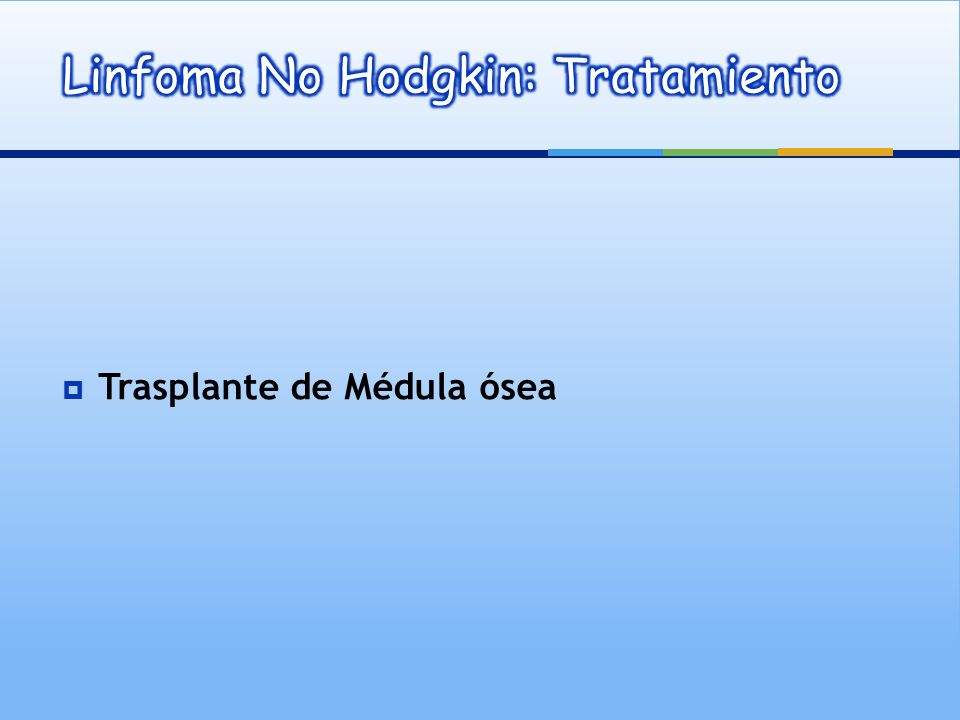 Linfoma No Hodgkin: Tratamiento

Trasplante de Médula ósea